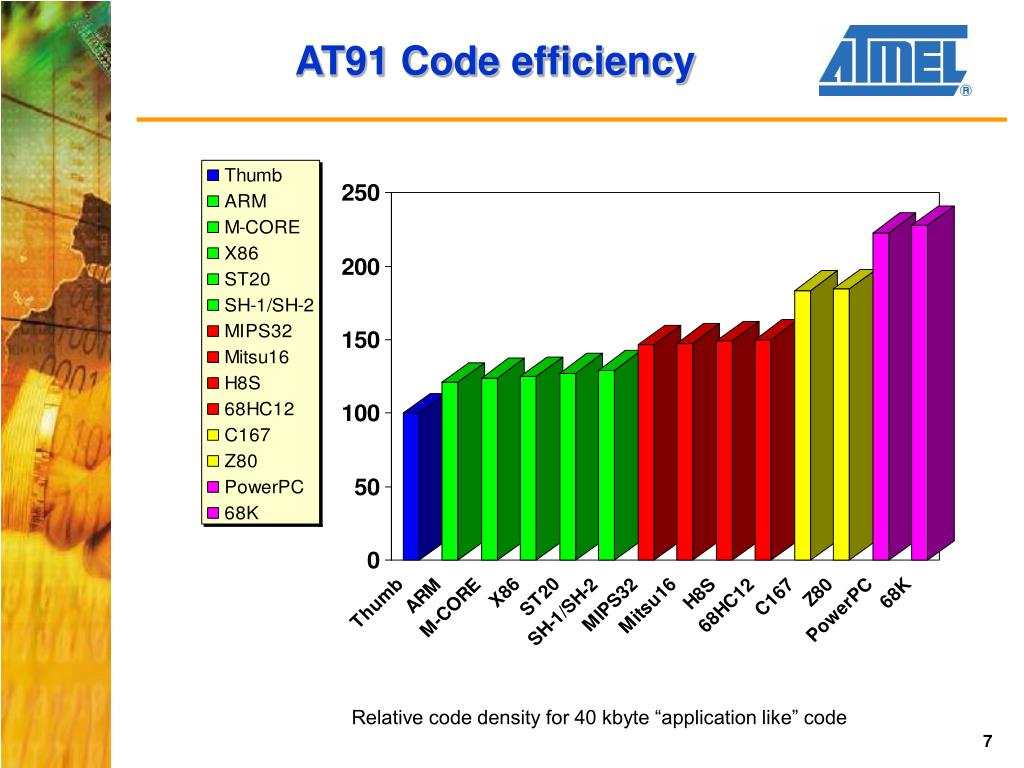 AT91 Code efficiency

ATMEL ®

Thumb
ARM
M-CORE
X86
ST20
SH-1/SH-2
MIPS32
Mitsu16
H8S
68HC12
C167
Z80
PowerPC
68K

250
200
150
100
50
0

Thumb ARM M-CORE X86 ST20 SH-1/SH-2 MIPS32 Mitsu16 H8S 68HC12 C167 Z80 PowerPC 68K

Relative code density for 40 kbyte “application like” code

7